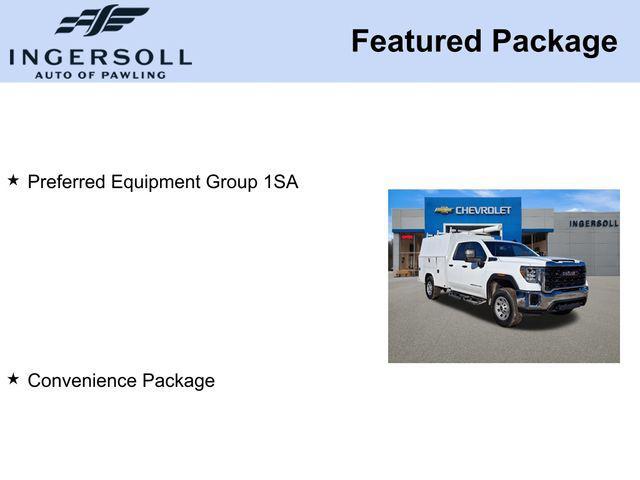 INGERSOLL
AUTO OF PAWLING

Featured Package

★ Preferred Equipment Group 1SA

CHEVROLET
INGERSOLL
GMC

★ Convenience Package